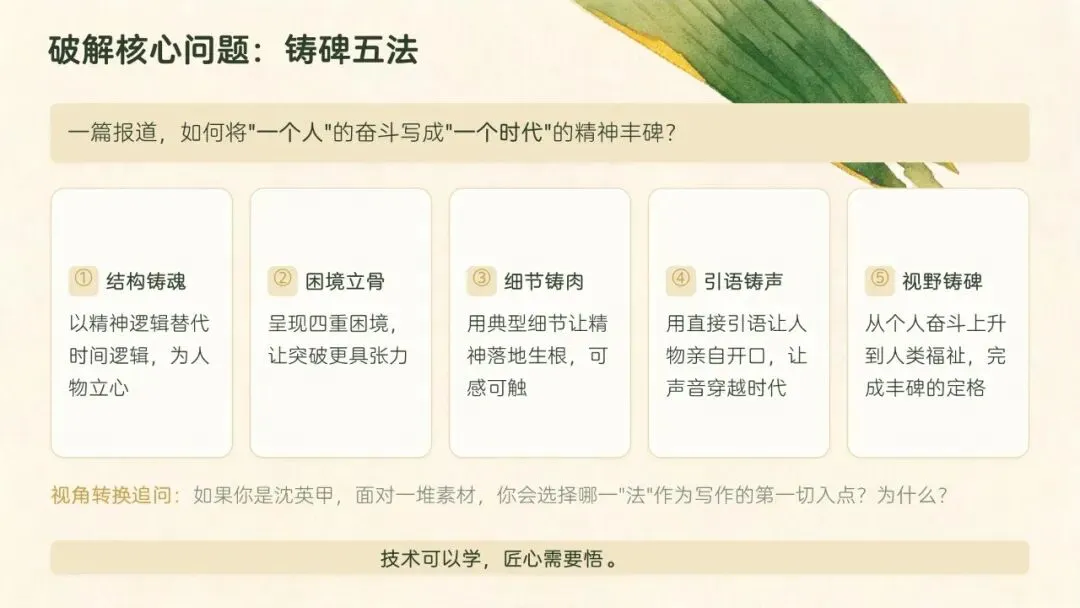 破解核心问题：铸碑五法

一篇报道，如何将"一个人"的奋斗写成"一个时代"的精神丰碑？

① 结构铸魂
以精神逻辑替代时间逻辑，为人物立心

② 困境立骨
呈现四重困境，让突破更具张力

③ 细节铸肉
用典型细节让精神落地生根，可感可触

④ 引语铸声
用直接引语让人物亲自开口，让声音穿越时代

⑤ 视野铸碑
从个人奋斗上升到人类福祉，完成丰碑的定格

视角转换追问：如果你是沈英甲，面对一堆素材，你会选择哪一"法"作为写作的第一切入点？为什么？

技术可以学，匠心需要悟。